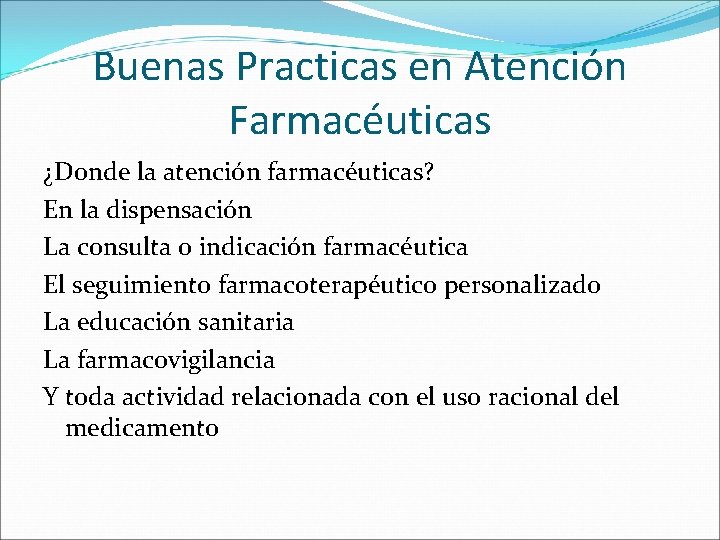 Buenas Practicas en Atención Farmacéuticas

¿Donde la atención farmacéuticas?

En la dispensación

La consulta o indicación farmacéutica

El seguimiento farmacoterapéutico personalizado

La educación sanitaria

La farmacovigilancia

Y toda actividad relacionada con el uso racional del medicamento